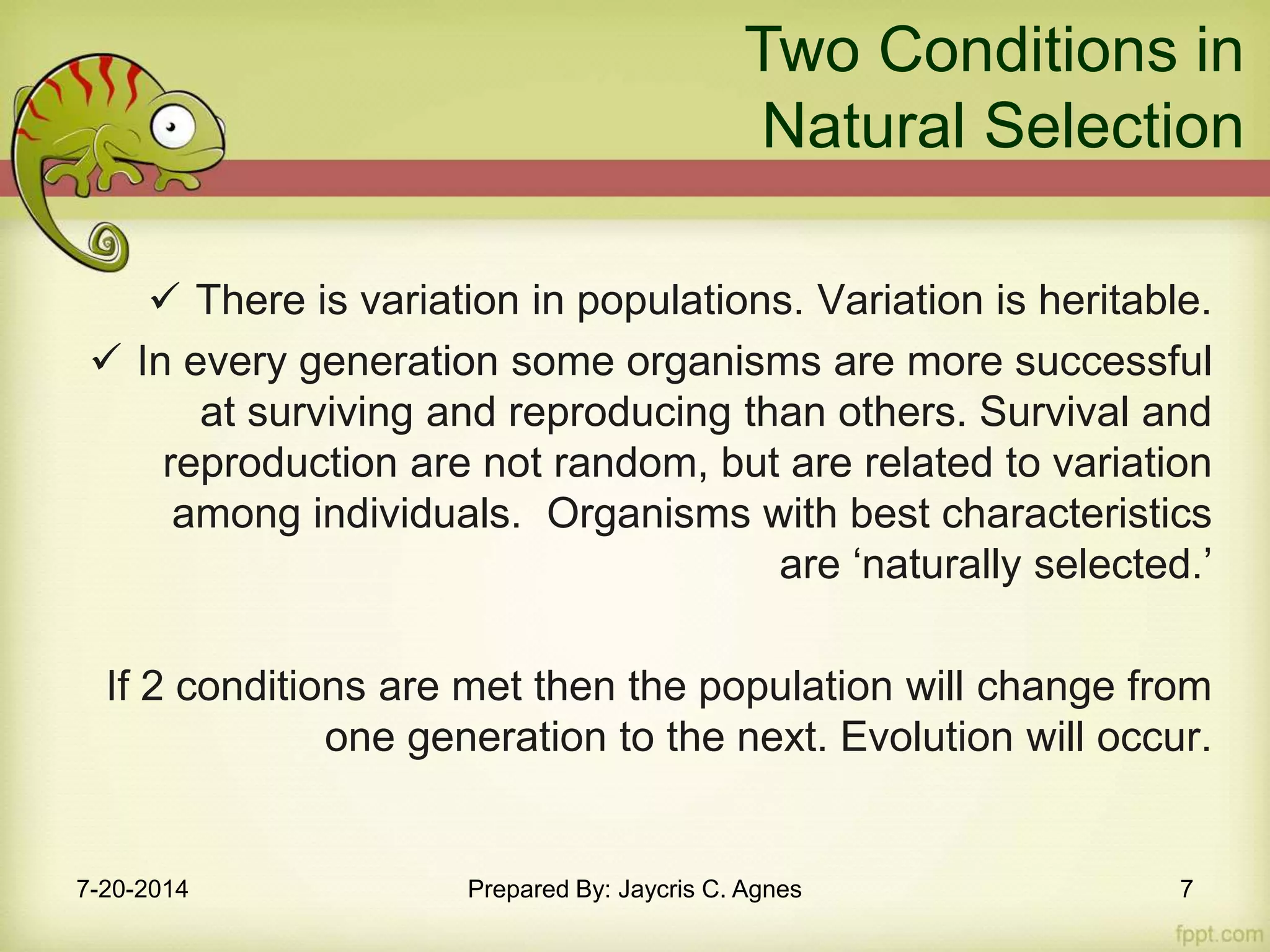 Two Conditions in Natural Selection

✓ There is variation in populations. Variation is heritable.

✓ In every generation some organisms are more successful at surviving and reproducing than others. Survival and reproduction are not random, but are related to variation among individuals.  Organisms with best characteristics are ‘naturally selected.’

If 2 conditions are met then the population will change from one generation to the next. Evolution will occur.

7-20-2014

Prepared By: Jaycris C. Agnes

7

fppt.com